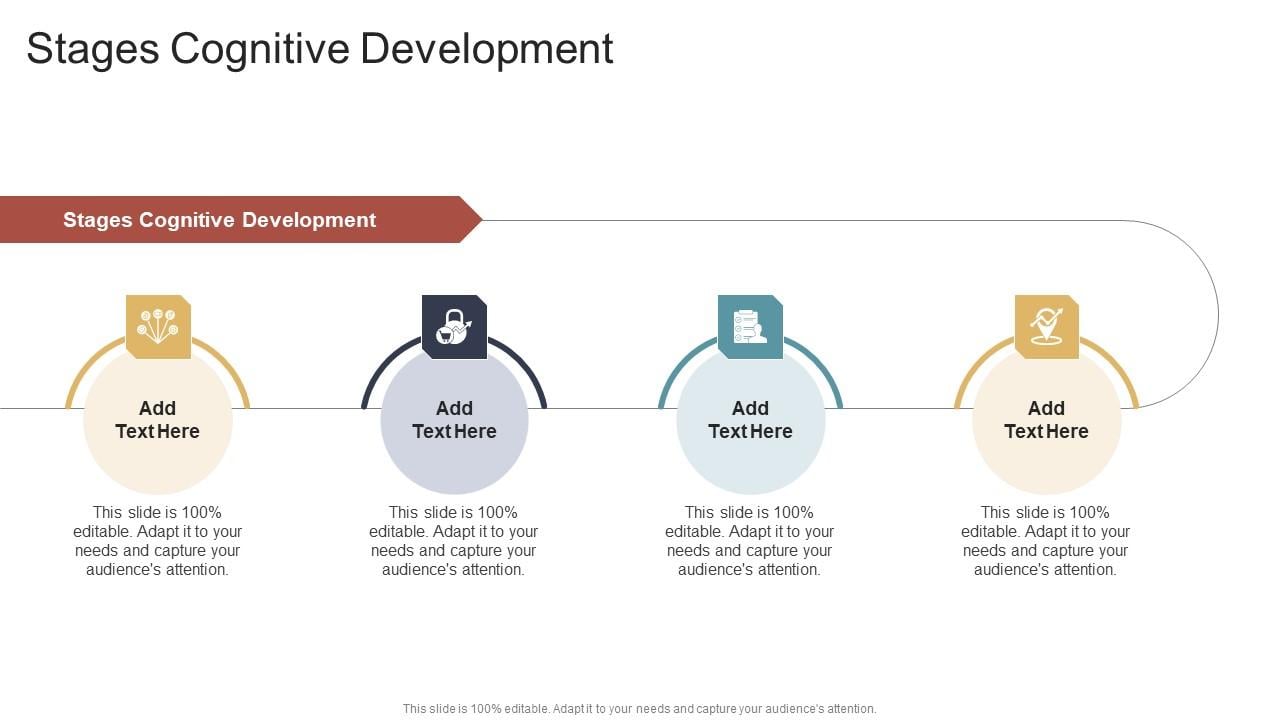 Stages Cognitive Development

Stages Cognitive Development

Add Text Here

This slide is 100% editable. Adapt it to your needs and capture your audience's attention.

Add Text Here

This slide is 100% editable. Adapt it to your needs and capture your audience's attention.

Add Text Here

This slide is 100% editable. Adapt it to your needs and capture your audience's attention.

Add Text Here

This slide is 100% editable. Adapt it to your needs and capture your audience's attention.

This slide is 100% editable. Adapt it to your needs and capture your audience's attention.